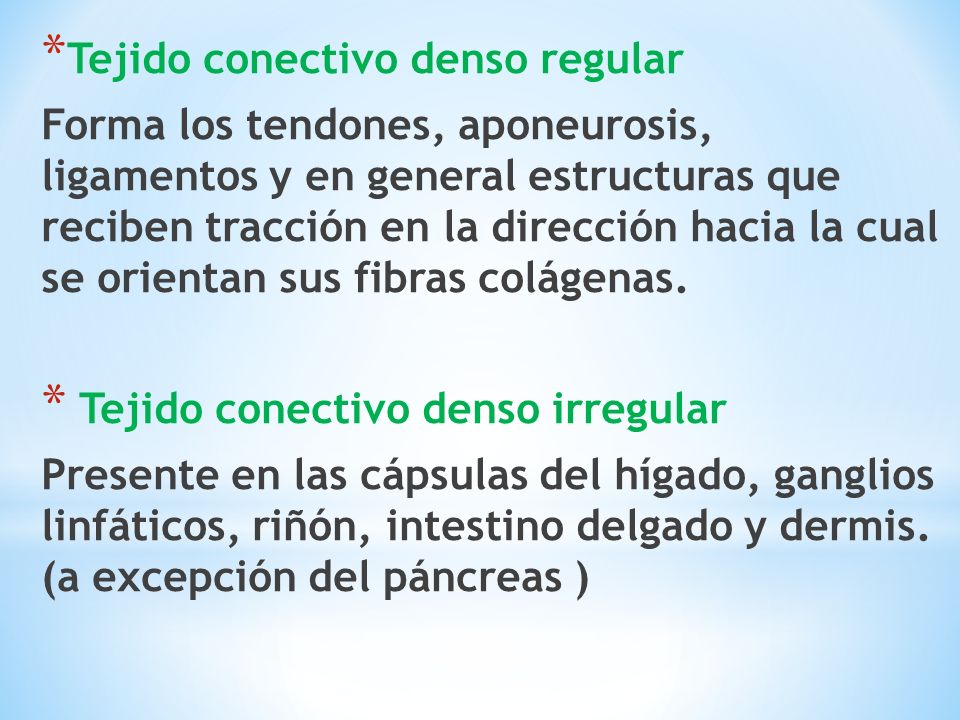 *Tejido conectivo denso regular

Forma los tendones, aponeurosis, ligamentos y en general estructuras que reciben tracción en la dirección hacia la cual se orientan sus fibras colágenas.

* Tejido conectivo denso irregular

Presente en las cápsulas del hígado, ganglios linfáticos, riñón, intestino delgado y dermis. (a excepción del páncreas )